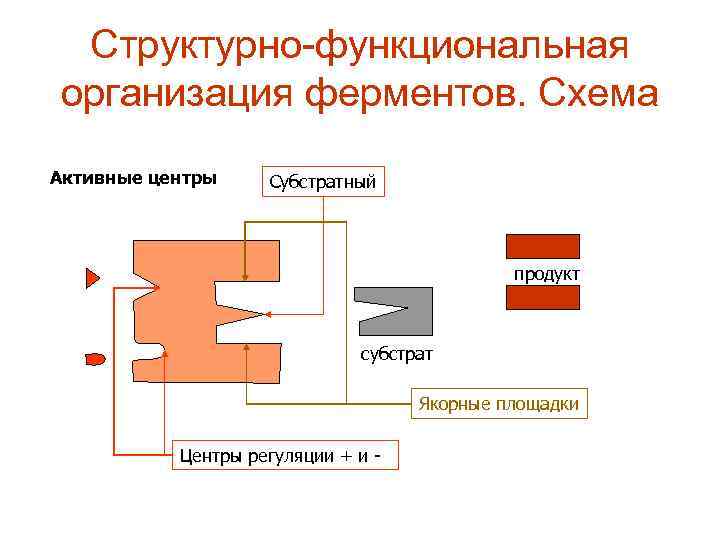 Структурно-функциональная организация ферментов. Схема

Активные центры

Субстратный

продукт

субстрат

Якорные площадки

Центры регуляции + и -